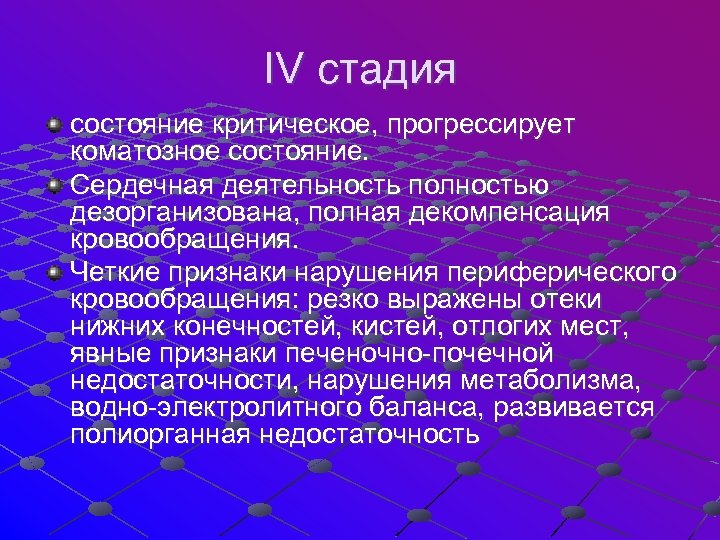 IV стадия

состояние критическое, прогрессирует коматозное состояние.

Сердечная деятельность полностью дезорганизована, полная декомпенсация кровообращения.

Четкие признаки нарушения периферического кровообращения: резко выражены отеки нижних конечностей, кистей, отлогих мест, явные признаки печеночно-почечной недостаточности, нарушения метаболизма, водно-электролитного баланса, развивается полиорганная недостаточность